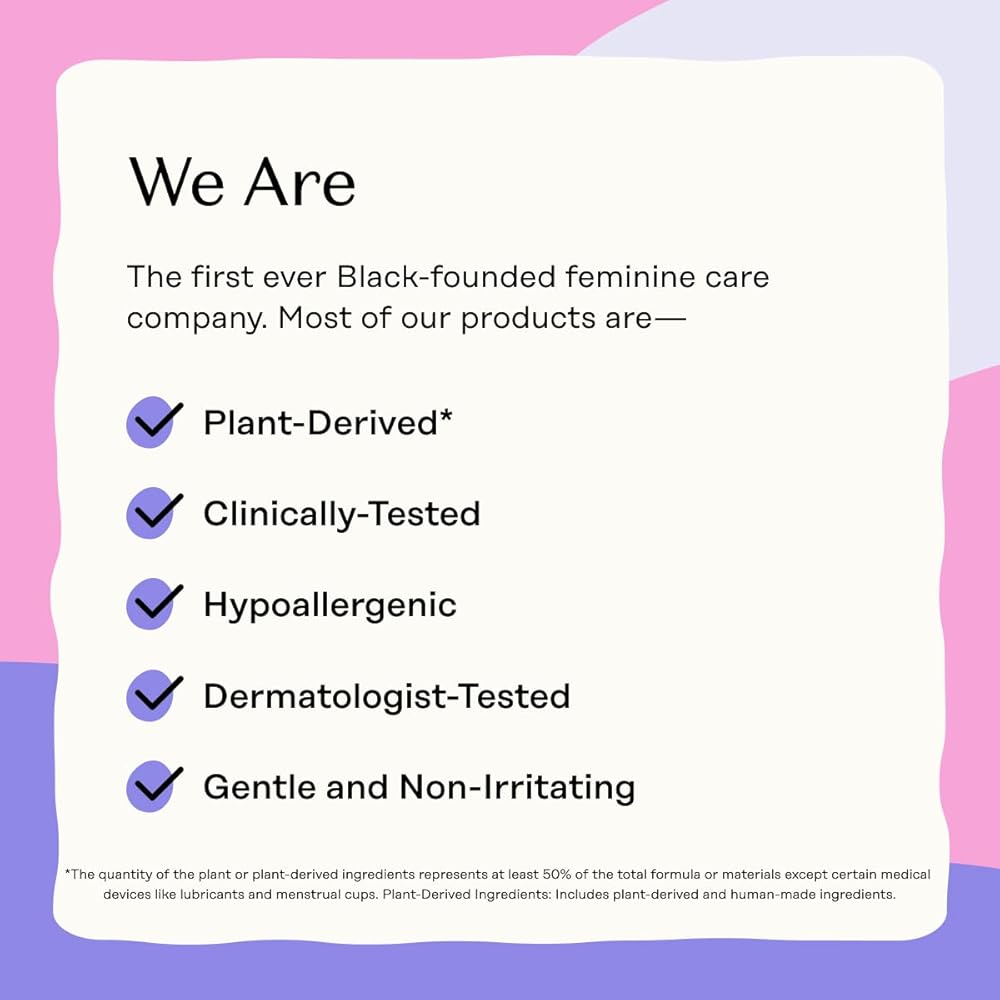 We Are

The first ever Black-founded feminine care company. Most of our products are—

Plant-Derived*

Clinically-Tested

Hypoallergenic

Dermatologist-Tested

Gentle and Non-Irritating

*The quantity of the plant or plant-derived ingredients represents at least 50% of the total formula or materials except certain medical devices like lubricants and menstrual cups. Plant-Derived Ingredients: Includes plant-derived and human-made ingredients.